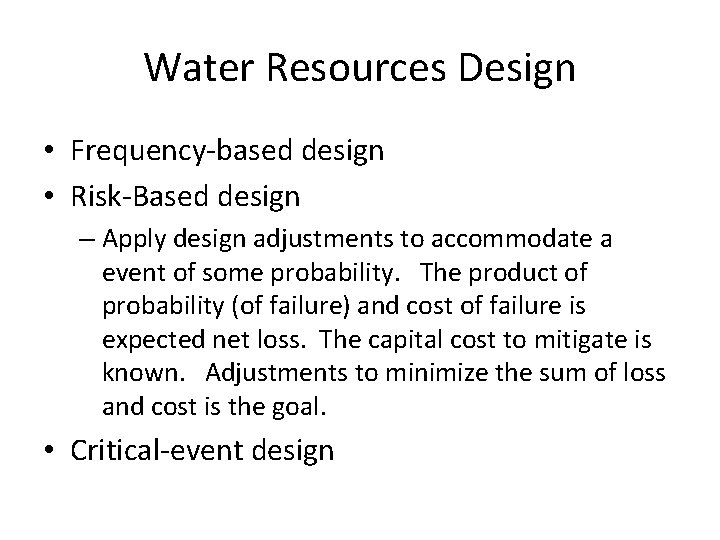 Water Resources Design

• Frequency-based design
• Risk-Based design
– Apply design adjustments to accommodate a event of some probability. The product of probability (of failure) and cost of failure is expected net loss. The capital cost to mitigate is known. Adjustments to minimize the sum of loss and cost is the goal.
• Critical-event design